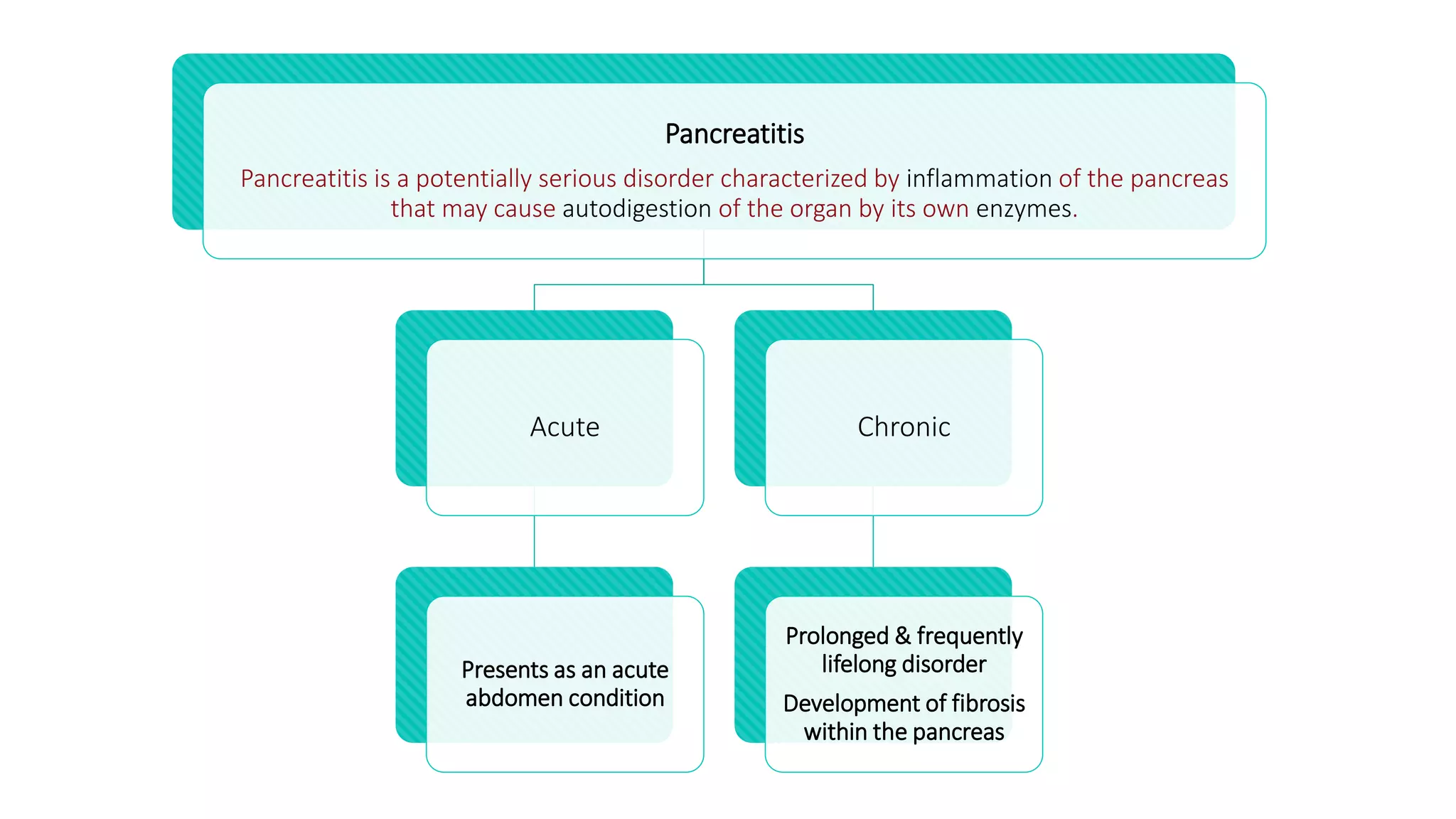 Pancreatitis

Pancreatitis is a potentially serious disorder characterized by inflammation of the pancreas that may cause autodigestion of the organ by its own enzymes.

Acute

Chronic

Presents as an acute abdomen condition

Prolonged & frequently lifelong disorder

Development of fibrosis within the pancreas